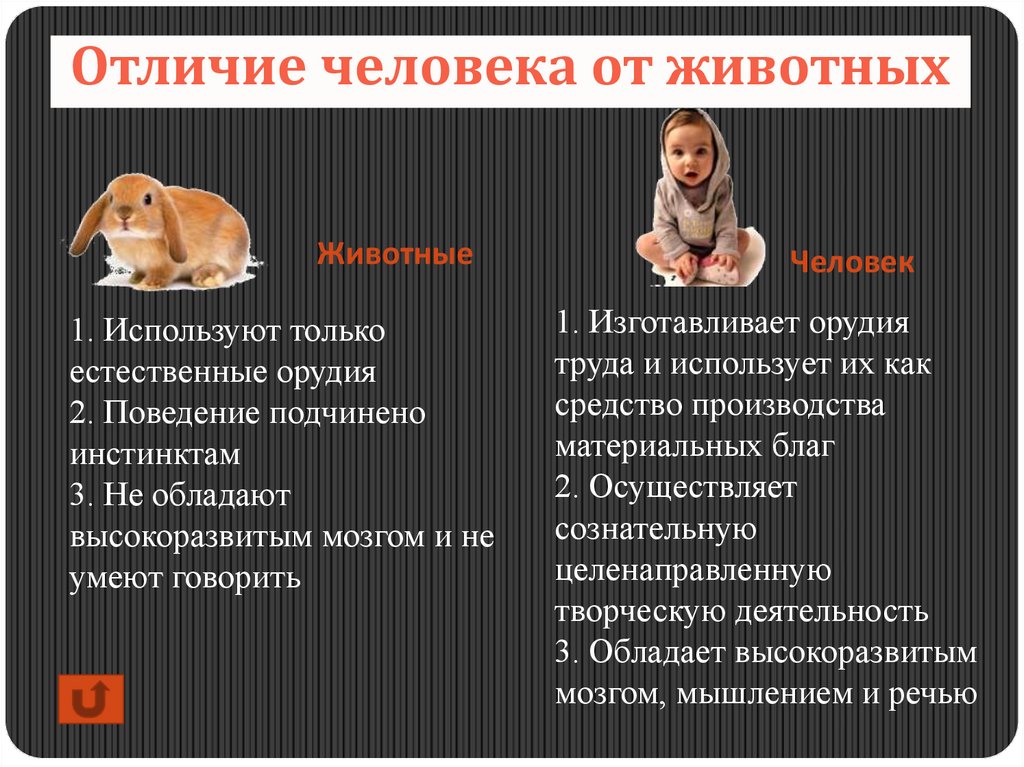 Отличие человека от животных

Животные

1. Используют только естественные орудия
2. Поведение подчинено инстинктам
3. Не обладают высокоразвитым мозгом и не умеют говорить

Человек

1. Изготавливает орудия труда и использует их как средство производства материальных благ
2. Осуществляет сознательную целенаправленную творческую деятельность
3. Обладает высокоразвитым мозгом, мышлением и речью